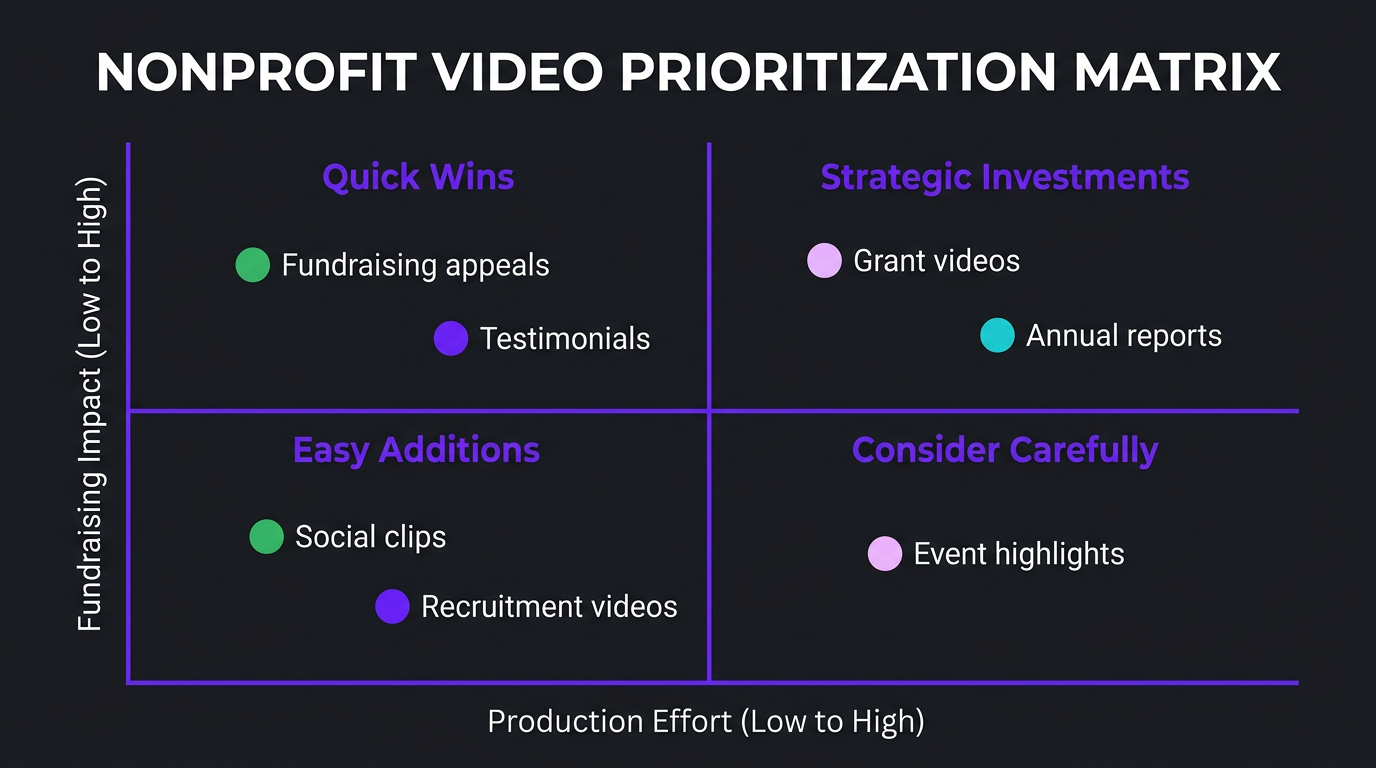 NONPROFIT VIDEO PRIORITIZATION MATRIX

Fundraising Impact (Low to High)

Quick Wins

Fundraising appeals

Testimonials

Strategic Investments

Grant videos

Annual reports

Easy Additions

Social clips

Recruitment videos

Consider Carefully

Event highlights

Production Effort (Low to High)